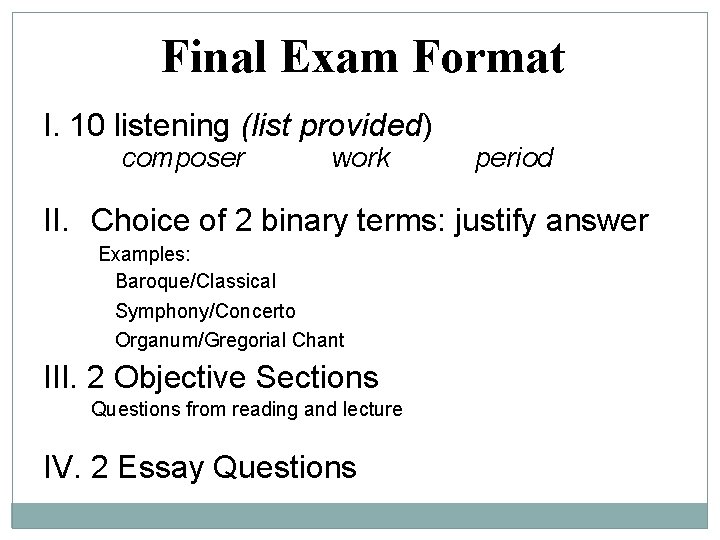 Final Exam Format

I. 10 listening (list provided)
composer work period

II. Choice of 2 binary terms: justify answer
Examples:
Baroque/Classical
Symphony/Concerto
Organum/Gregorial Chant

III. 2 Objective Sections
Questions from reading and lecture

IV. 2 Essay Questions